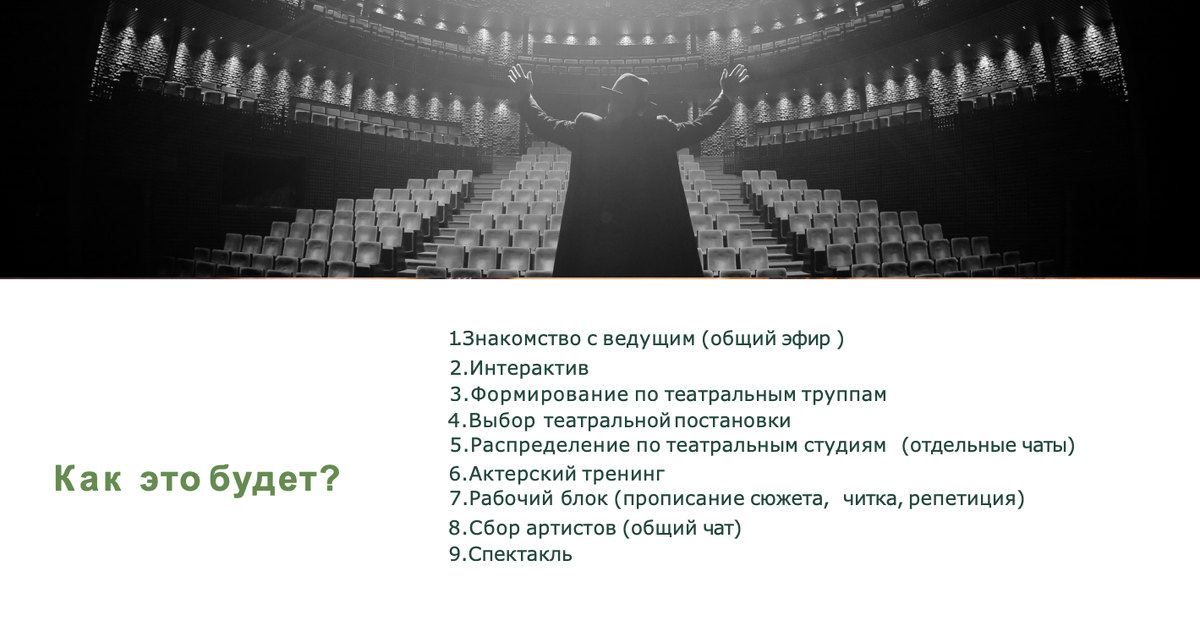 Как это будет?

1.Знакомство с ведущим (общий эфир )
2.Интерактив
3.Формирование по театральным труппам
4.Выбор театральной постановки
5.Распределение по театральным студиям (отдельные чаты)
6.Актерский тренинг
7.Рабочий блок (прописание сюжета, читка, репетиция)
8.Сбор артистов (общий чат)
9.Спектакль